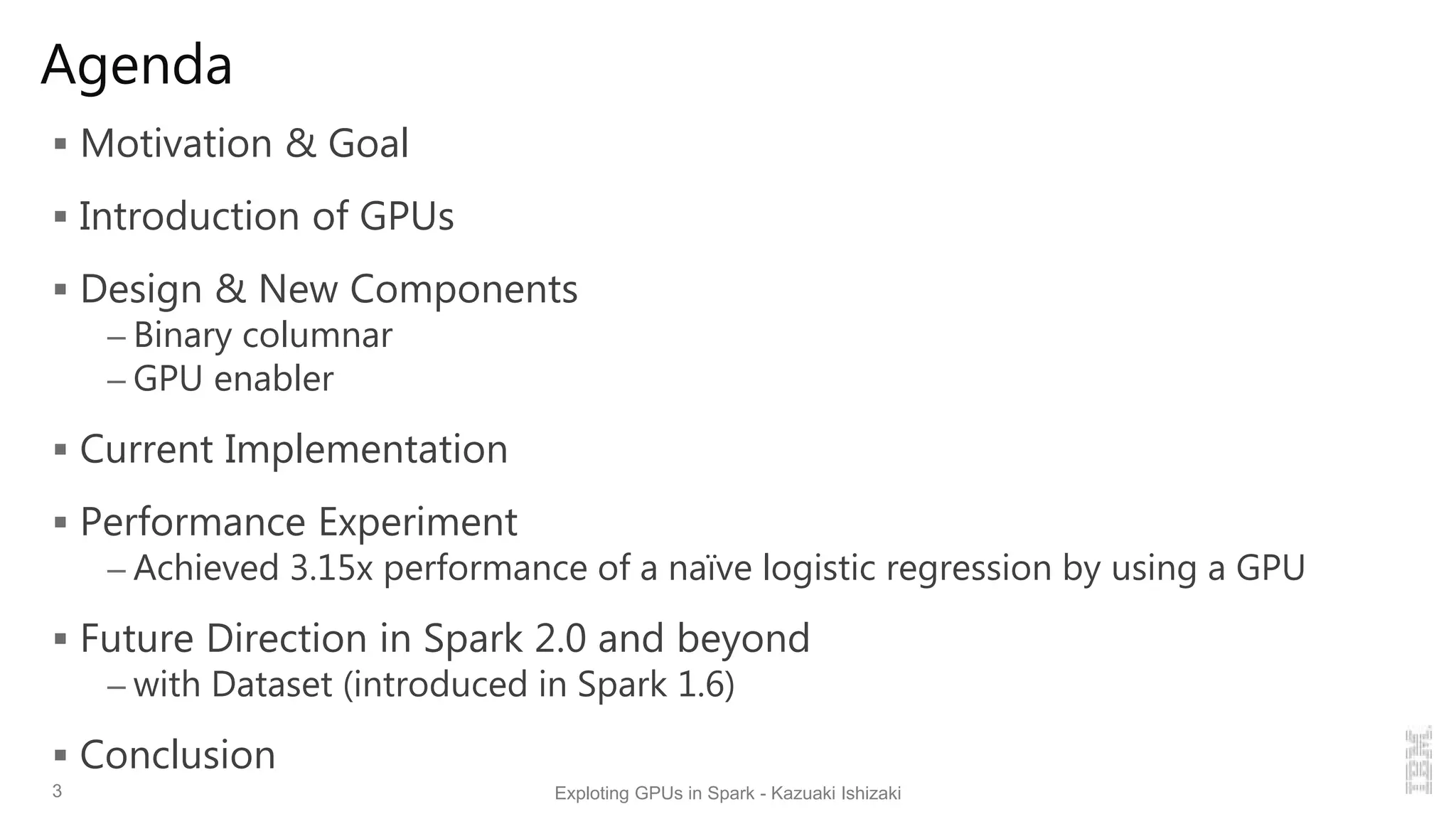 Agenda

▪ Motivation & Goal

▪ Introduction of GPUs

▪ Design & New Components
– Binary columnar
– GPU enabler

▪ Current Implementation

▪ Performance Experiment
– Achieved 3.15x performance of a naïve logistic regression by using a GPU

▪ Future Direction in Spark 2.0 and beyond
– with Dataset (introduced in Spark 1.6)

▪ Conclusion

3

Exploting GPUs in Spark - Kazuaki Ishizaki

IBM